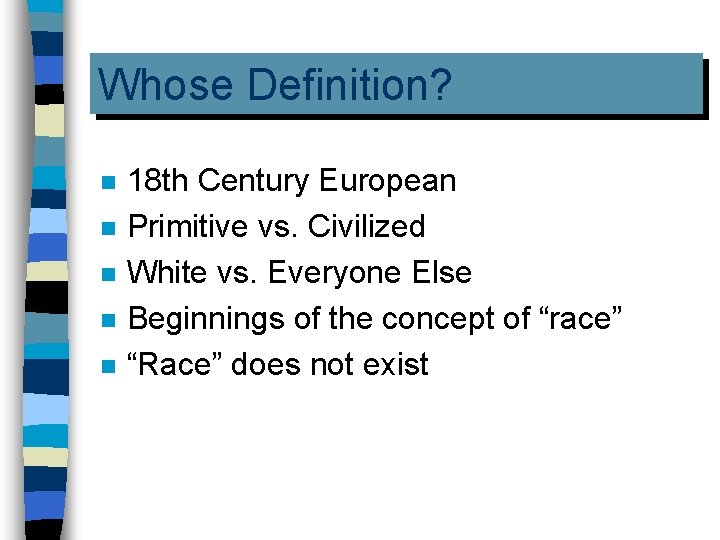 Whose Definition?

- 18th Century European
- Primitive vs. Civilized
- White vs. Everyone Else
- Beginnings of the concept of “race”
- “Race” does not exist